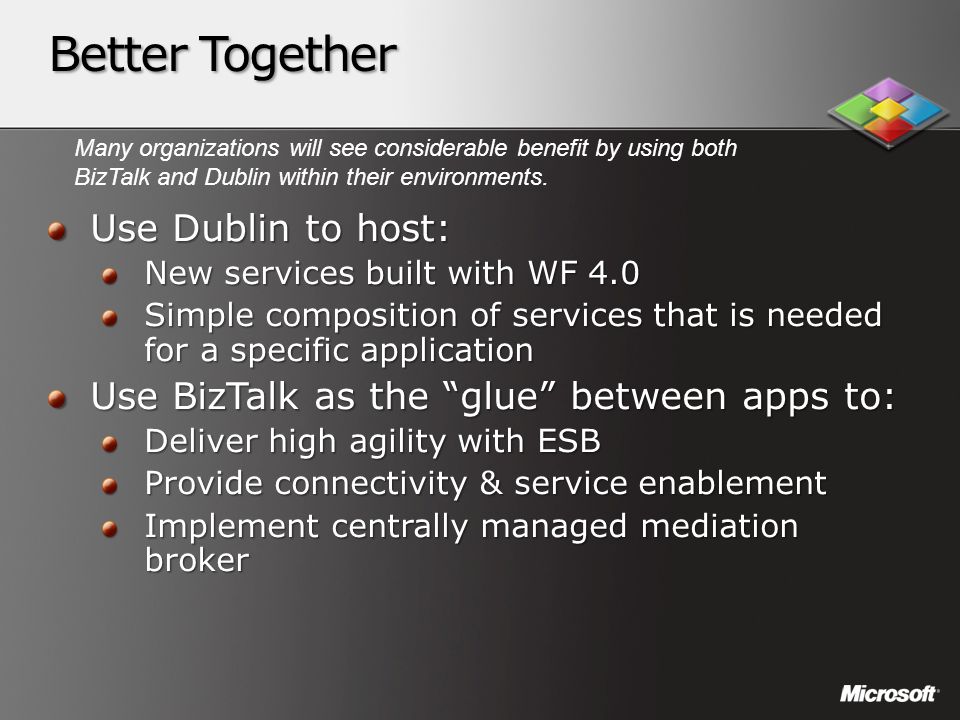 Better Together

Many organizations will see considerable benefit by using both BizTalk and Dublin within their environments.

Use Dublin to host:

New services built with WF 4.0

Simple composition of services that is needed for a specific application

Use BizTalk as the “glue” between apps to:

Deliver high agility with ESB

Provide connectivity & service enablement

Implement centrally managed mediation broker

Microsoft